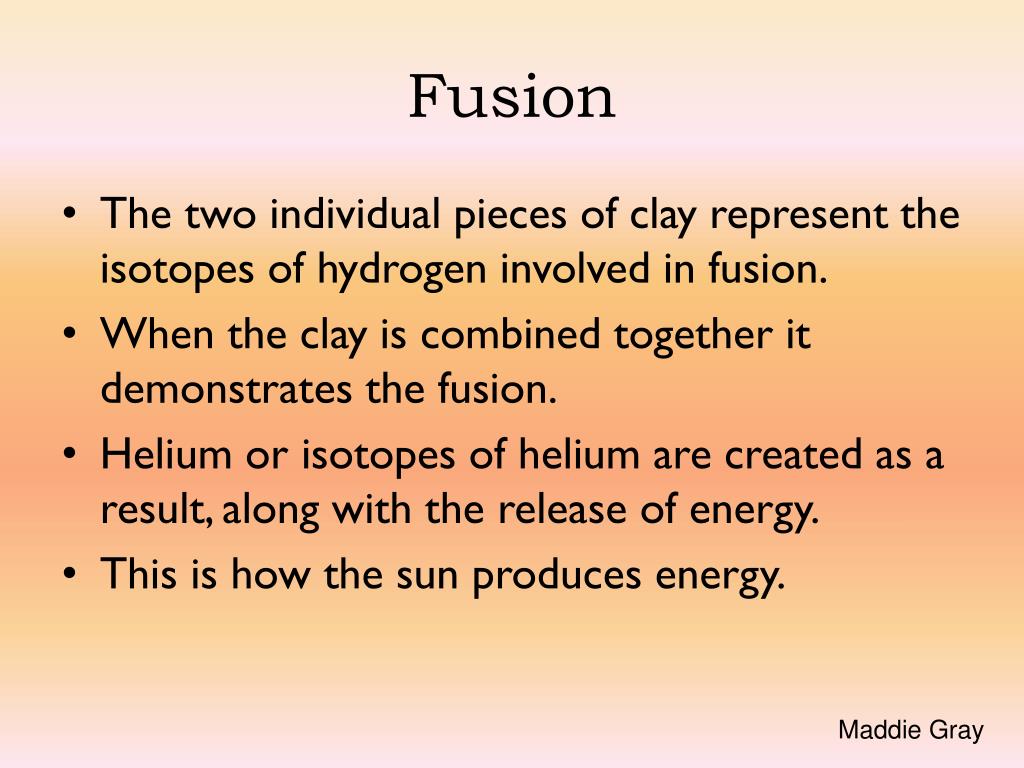 Fusion

• The two individual pieces of clay represent the isotopes of hydrogen involved in fusion.
• When the clay is combined together it demonstrates the fusion.
• Helium or isotopes of helium are created as a result, along with the release of energy.
• This is how the sun produces energy.

Maddie Gray